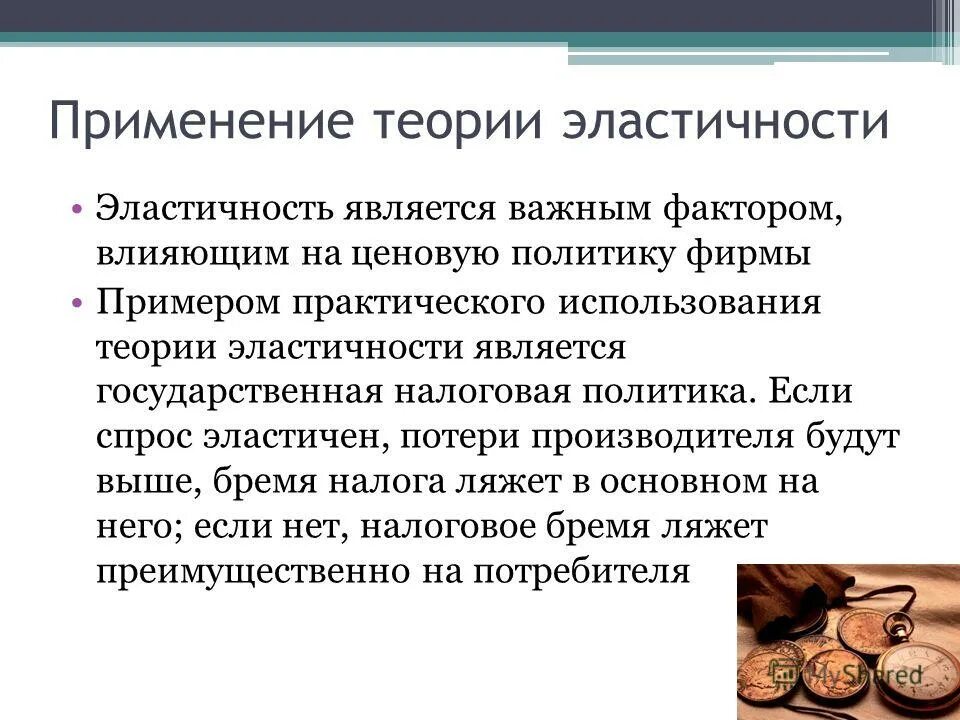 Применение теории эластичности

• Эластичность является важным фактором, влияющим на ценовую политику фирмы

• Примером практического использования теории эластичности является государственная налоговая политика. Если спрос эластичен, потери производителя будут выше, бремя налога ляжет в основном на него; если нет, налоговое бремя ляжет преимущественно на потребителя

MyShared